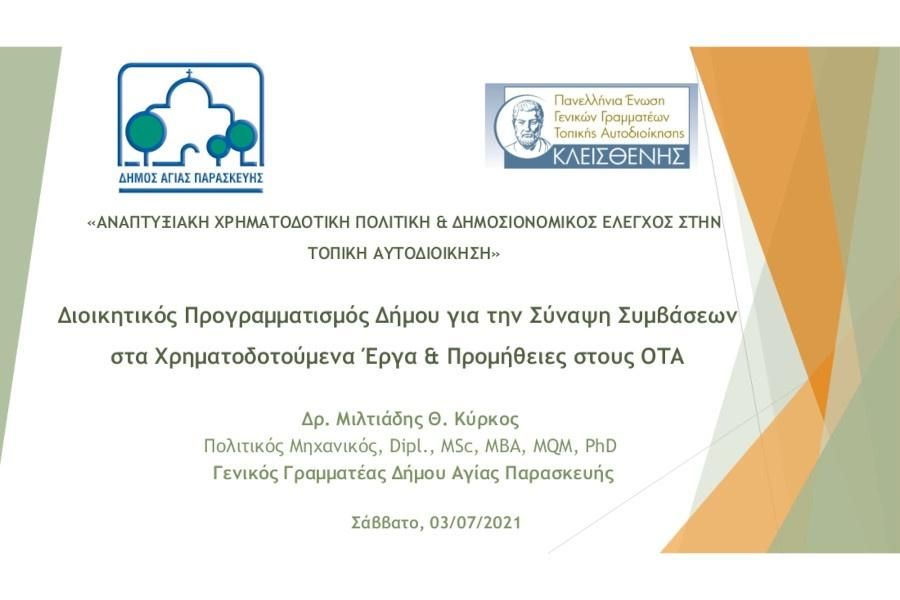 ΔΗΜΟΣ ΑΓΙΑΣ ΠΑΡΑΣΚΕΥΗΣ

Πανελλήνια Ένωση Γενικών Γραμματέων Τοπικής Αυτοδιοίκησης
ΚΛΕΙΣΘΕΝΗΣ

«ΑΝΑΠΤΥΞΙΑΚΗ ΧΡΗΜΑΤΟΔΟΤΙΚΗ ΠΟΛΙΤΙΚΗ & ΔΗΜΟΣΙΟΝΟΜΙΚΟΣ ΕΛΕΓΧΟΣ ΣΤΗΝ ΤΟΠΙΚΗ ΑΥΤΟΔΙΟΙΚΗΣΗ»

Διοικητικός Προγραμματισμός Δήμου για την Σύναψη Συμβάσεων στα Χρηματοδοτούμενα Έργα & Προμήθειες στους ΟΤΑ

Δρ. Μιλτιάδης Θ. Κύρκος
Πολιτικός Μηχανικός, Dipl., MSc, MBA, MQM, PhD
Γενικός Γραμματέας Δήμου Αγίας Παρασκευής

Σάββατο, 03/07/2021